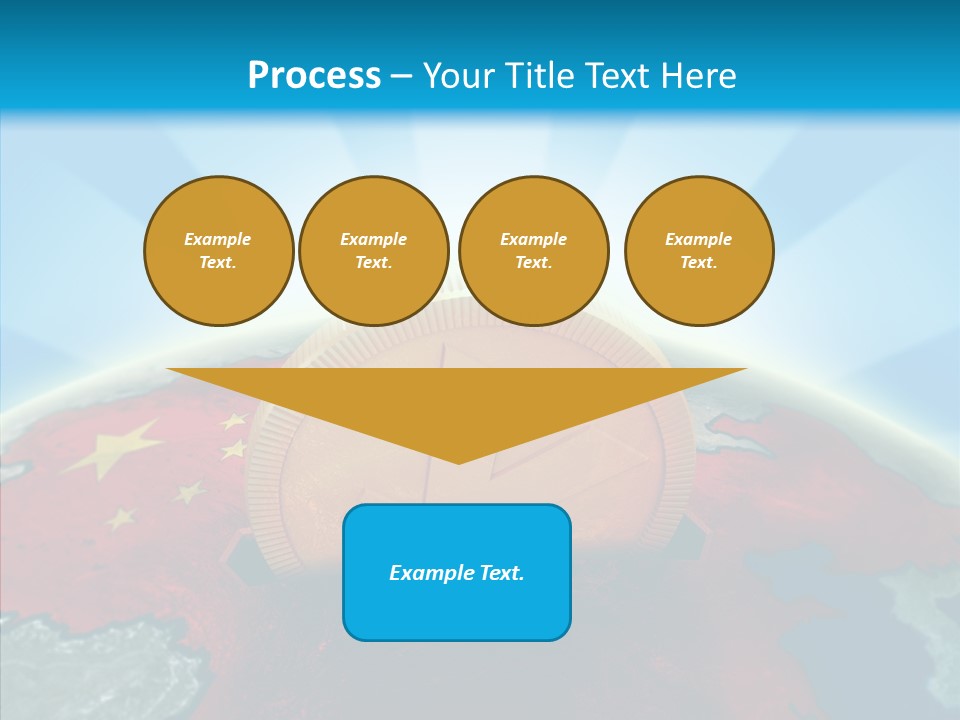 Process – Your Title Text Here

Example Text.

Example Text.

Example Text.

Example Text.

Example Text.